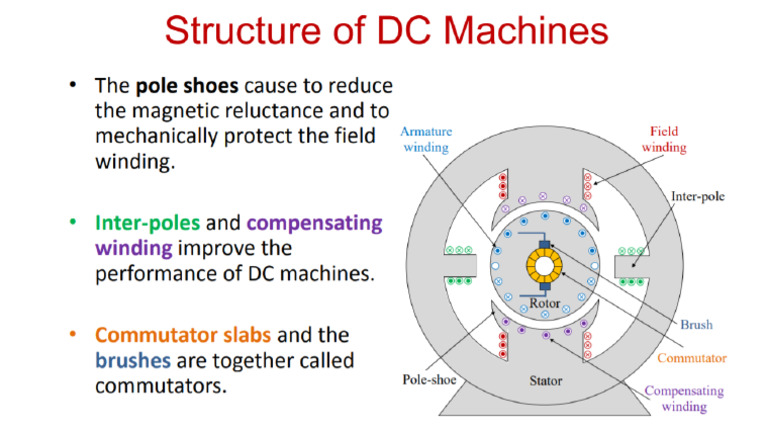 Structure of DC Machines

• The pole shoes cause to reduce the magnetic reluctance and to mechanically protect the field winding.

• Inter-poles and compensating winding improve the performance of DC machines.

• Commutator slabs and the brushes are together called commutators.

Armature winding

Field winding

Inter-pole

Rotor

Brush

Commutator

Pole-shoe

Stator

Compensating winding